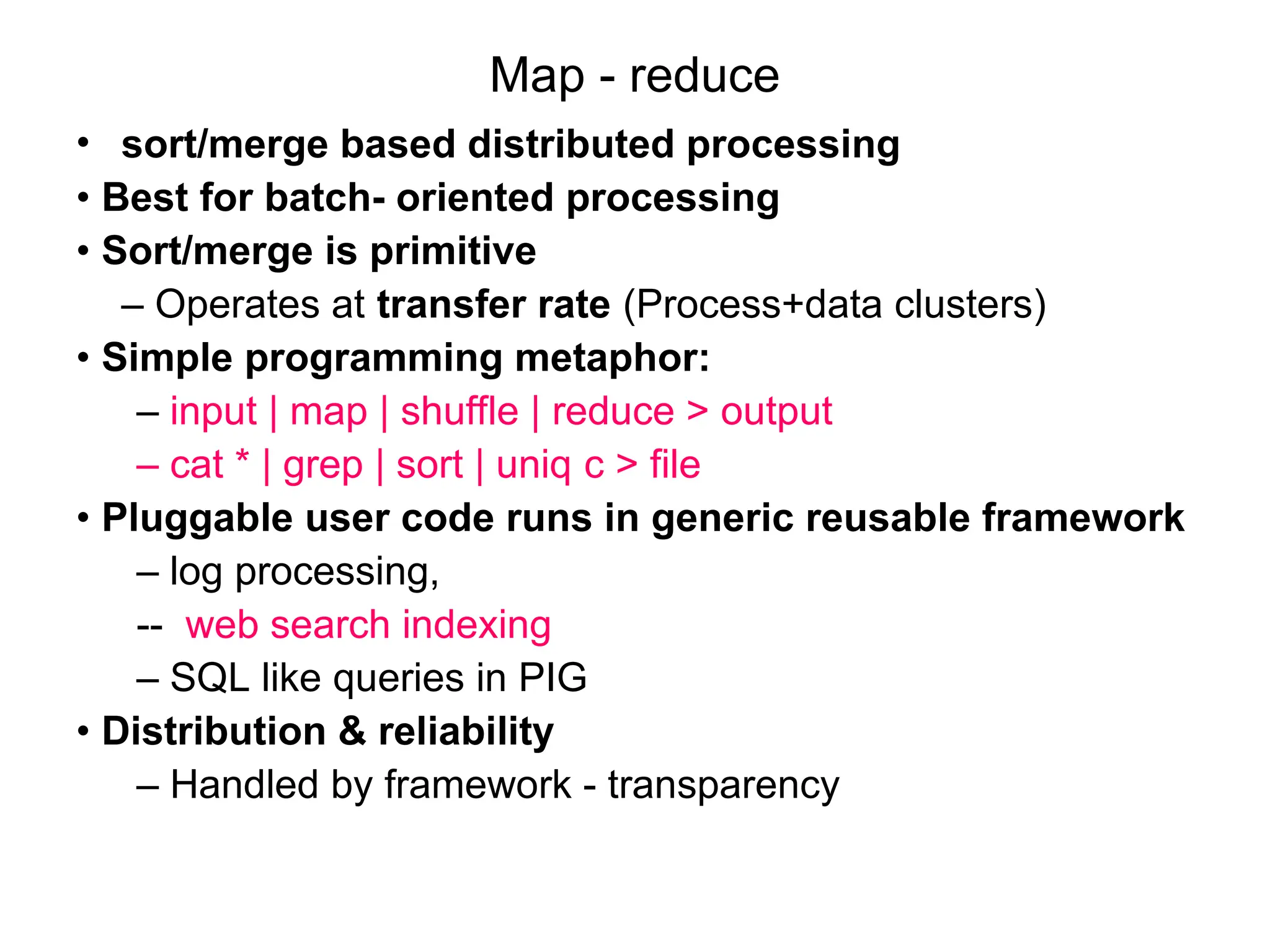 Map - reduce

• sort/merge based distributed processing
• Best for batch- oriented processing
• Sort/merge is primitive
– Operates at transfer rate (Process+data clusters)
• Simple programming metaphor:
– input | map | shuffle | reduce > output
– cat * | grep | sort | uniq c > file
• Pluggable user code runs in generic reusable framework
– log processing,
-- web search indexing
– SQL like queries in PIG
• Distribution & reliability
– Handled by framework - transparency